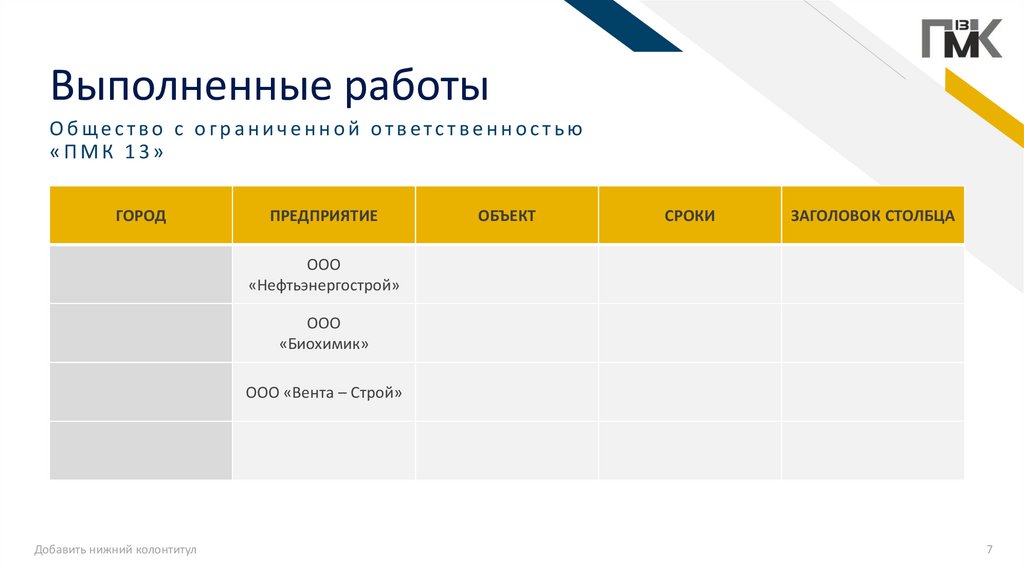 ПМК 13

Выполненные работы

Общество с ограниченной ответственностью «ПМК 13»

| ГОРОД | ПРЕДПРИЯТИЕ | ОБЪЕКТ | СРОКИ | ЗАГОЛОВОК СТОЛБЦА |
|---|---|---|---|---|
| | ООО «Нефтьэнергострой» | | | |
| | ООО «Биохимик» | | | |
| | ООО «Вента – Строй» | | | |
| | | | | |

Добавить нижний колонтитул

7